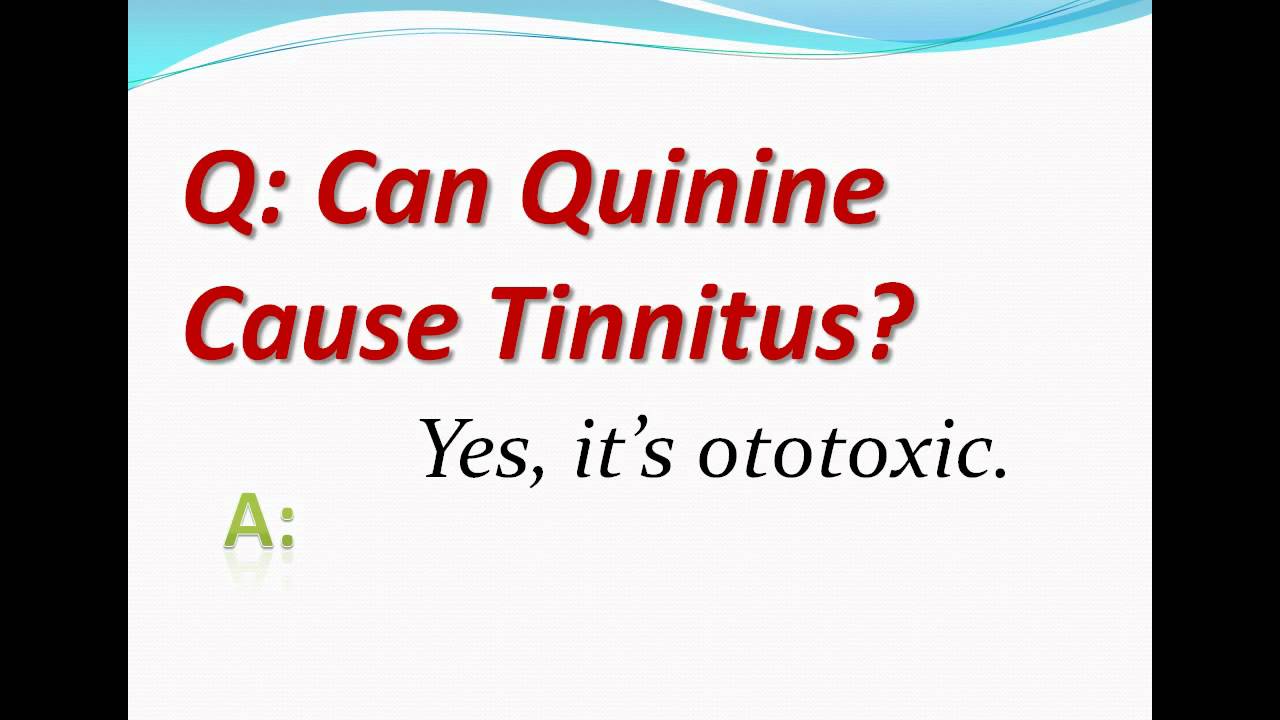 Q: Can Quinine Cause Tinnitus?

Yes, it's ototoxic.

A: